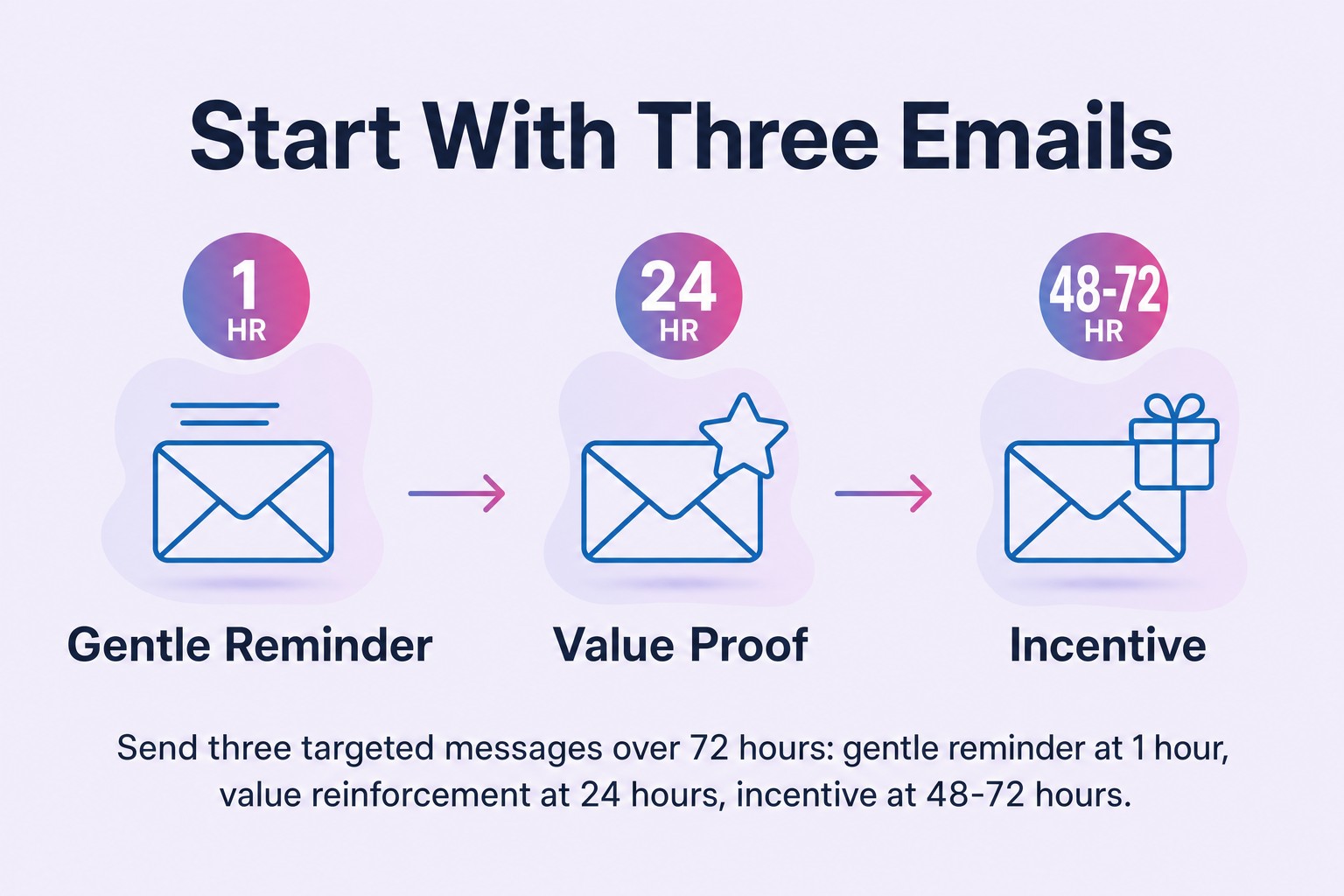 Start With Three Emails

1 HR

Gentle Reminder

24 HR

Value Proof

48-72 HR

Incentive

Send three targeted messages over 72 hours: gentle reminder at 1 hour, value reinforcement at 24 hours, incentive at 48-72 hours.